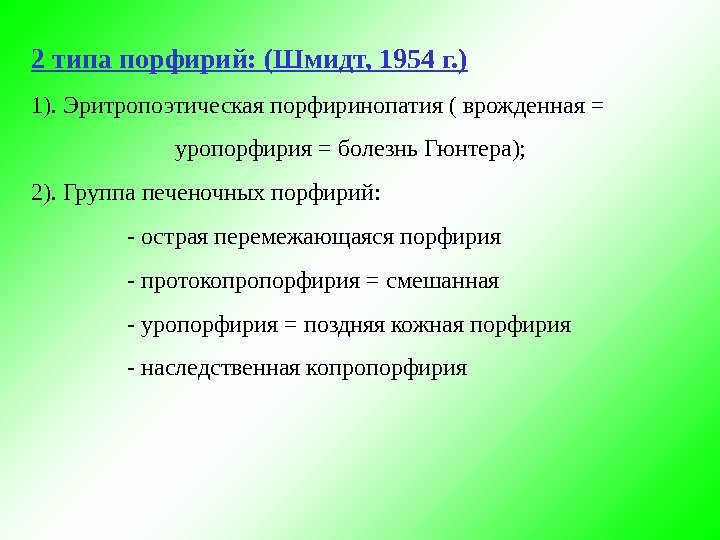 2 типа порфирий: (Шмидт, 1954 г.)

1). Эритропоэтическая порфиринопатия ( врожденная = уропорфирия = болезнь Гюнтера);

2). Группа печеночных порфирий:

- острая перемежающаяся порфирия

- протокопропорфирия = смешанная

- уропорфирия = поздняя кожная порфирия

- наследственная копропорфирия